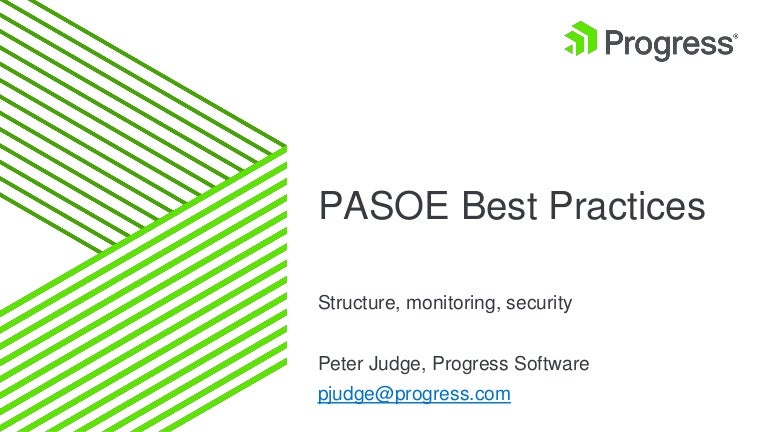 Progress®

PASOE Best Practices

Structure, monitoring, security

Peter Judge, Progress Software
pjudge@progress.com